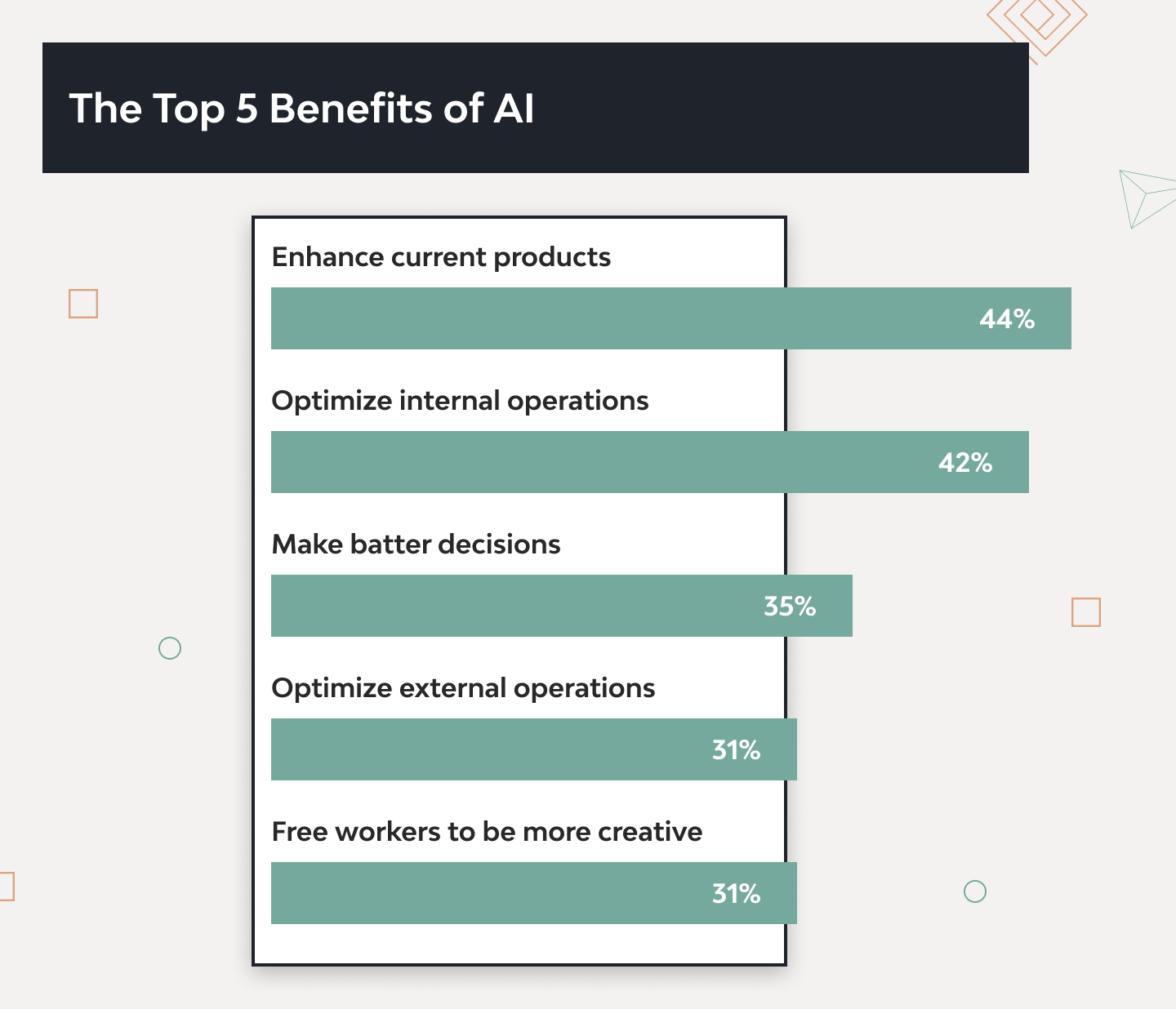 The Top 5 Benefits of AI

Enhance current products

44%

Optimize internal operations

42%

Make batter decisions

35%

Optimize external operations

31%

Free workers to be more creative

31%